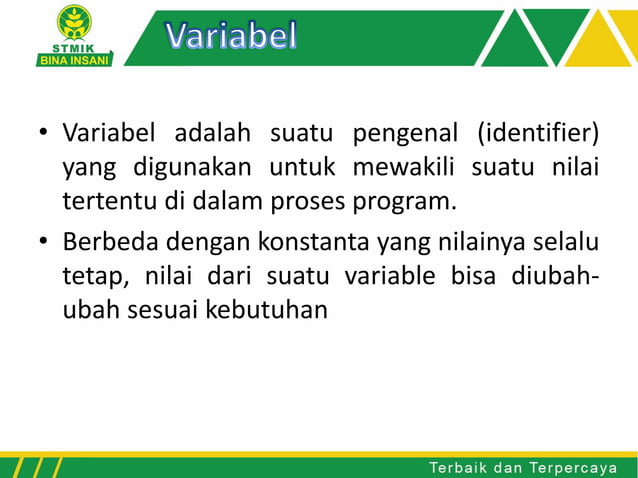 STMIK
BINA INSANI

Variabel

• Variabel adalah suatu pengenal (identifier) yang digunakan untuk mewakili suatu nilai tertentu di dalam proses program.

• Berbeda dengan konstanta yang nilainya selalu tetap, nilai dari suatu variable bisa diubah-ubah sesuai kebutuhan

Terbaik dan Terpercaya